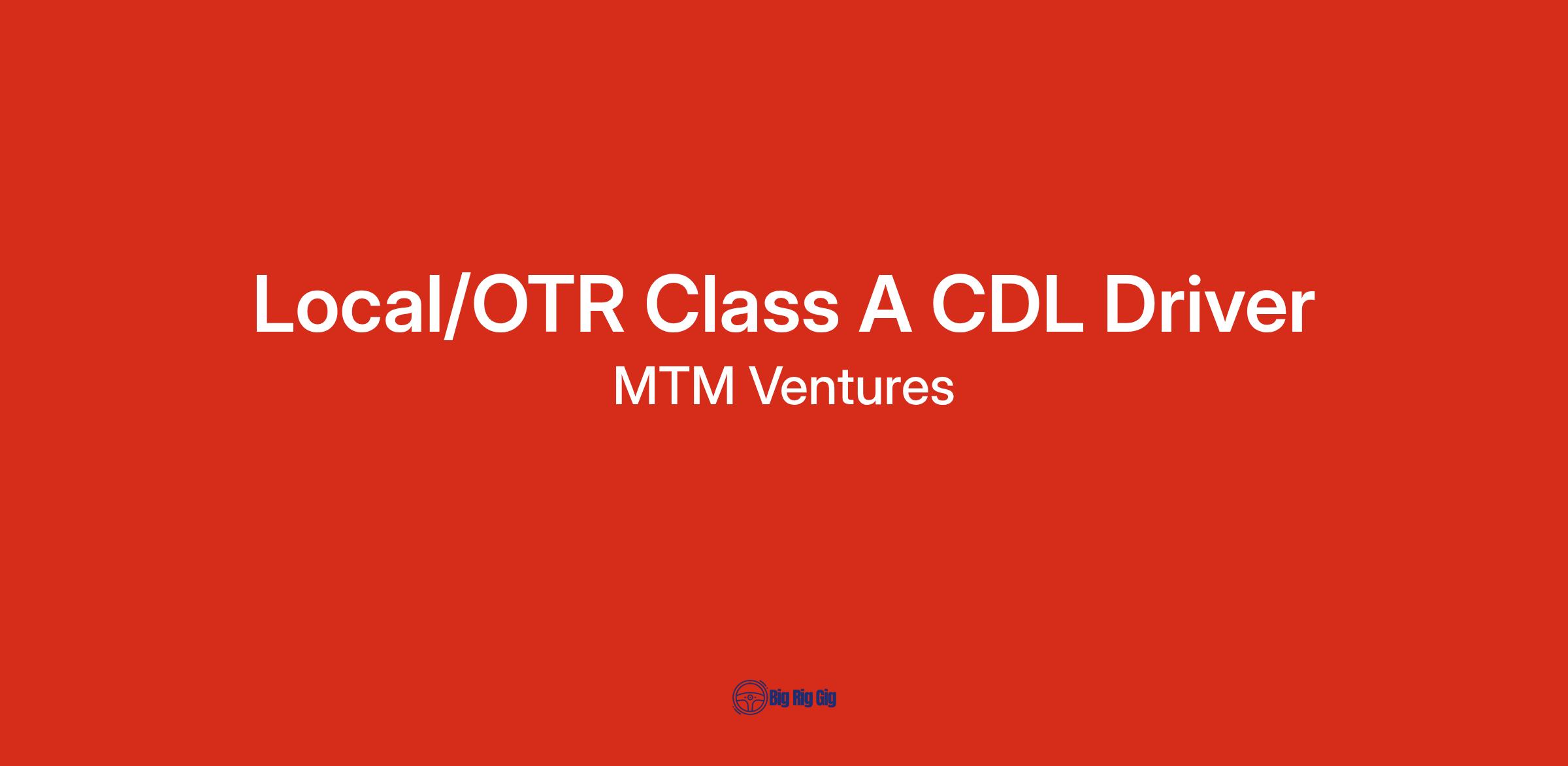 Local/OTR Class A CDL Driver
MTM Ventures

Big Rig Gig